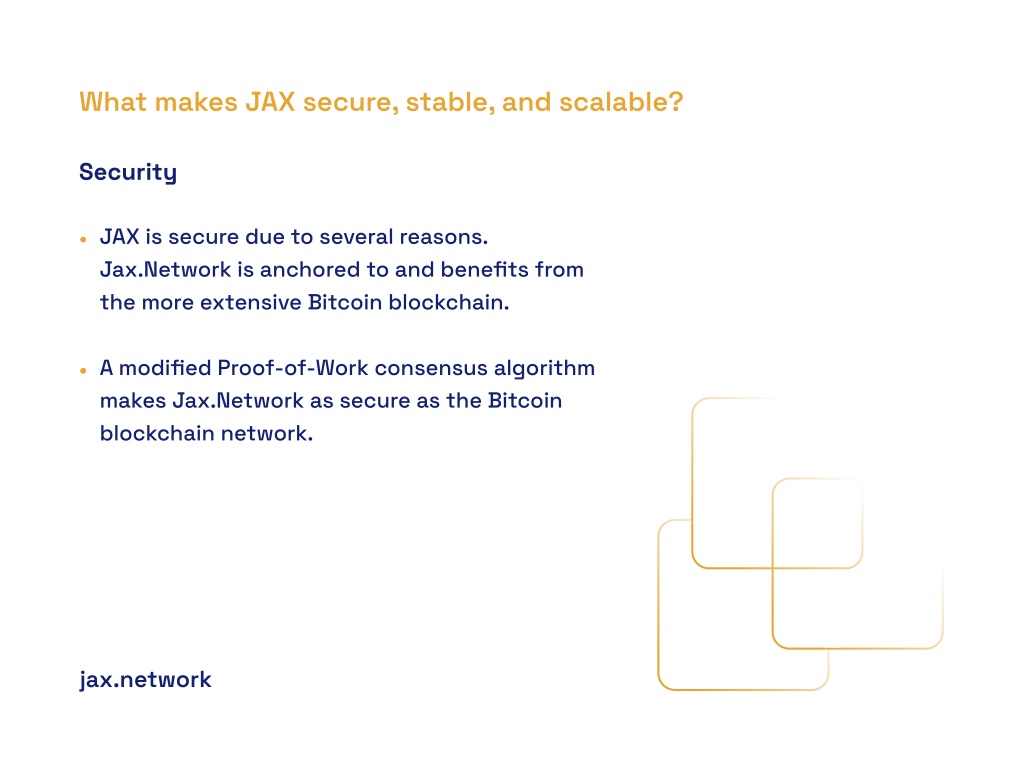 What makes JAX secure, stable, and scalable?

Security

• JAX is secure due to several reasons. Jax.Network is anchored to and benefits from the more extensive Bitcoin blockchain.

• A modified Proof-of-Work consensus algorithm makes Jax.Network as secure as the Bitcoin blockchain network.

jax.network